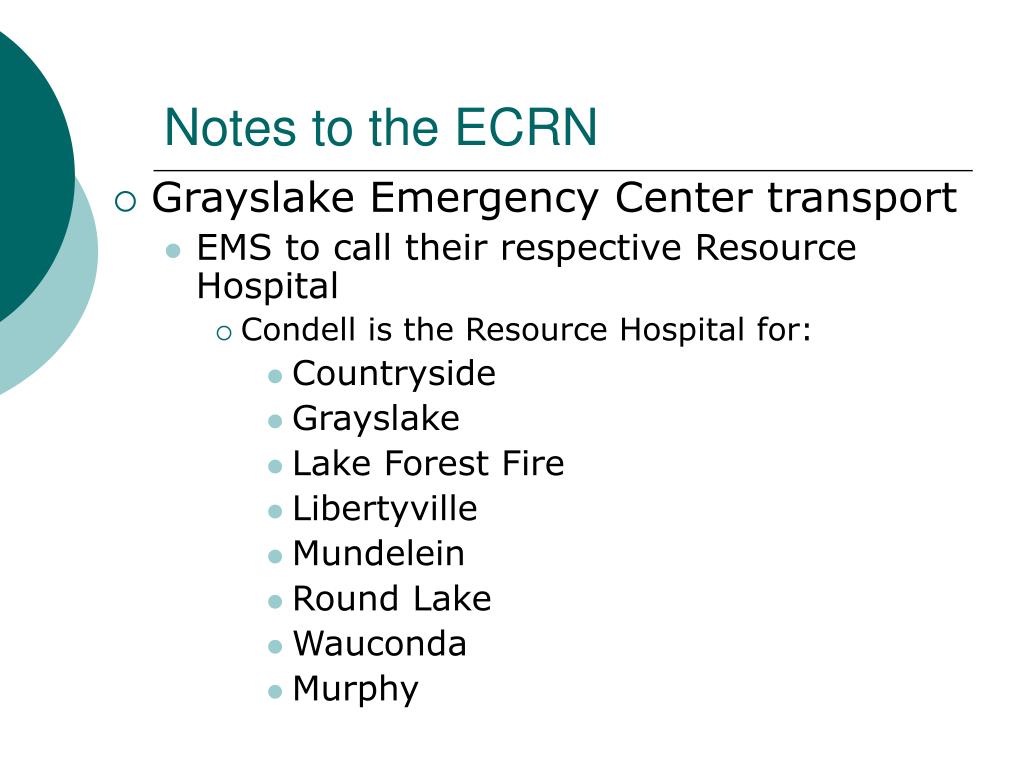 Notes to the ECRN

Grayslake Emergency Center transport

EMS to call their respective Resource Hospital

Condell is the Resource Hospital for:

Countryside

Grayslake

Lake Forest Fire

Libertyville

Mundelein

Round Lake

Wauconda

Murphy